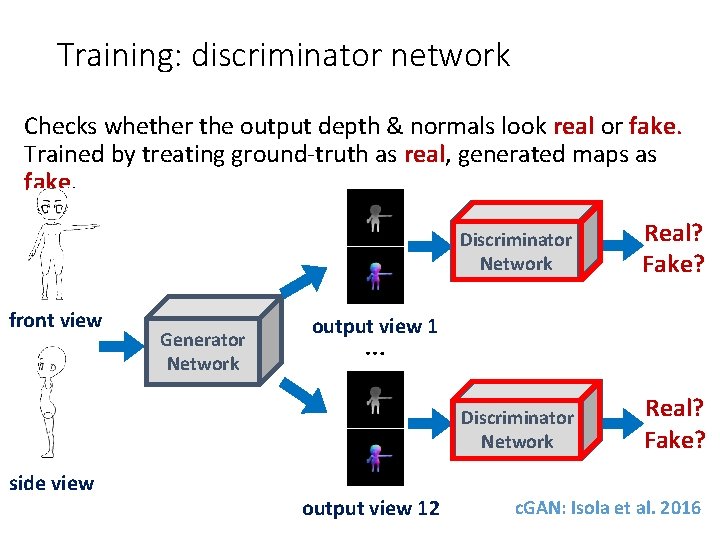 Training: discriminator network

Checks whether the output depth & normals look real or fake. Trained by treating ground-truth as real, generated maps as fake.

front view

side view

Generator Network

output view 1

...

output view 12

Discriminator Network

Real? Fake?

Discriminator Network

Real? Fake?

cGAN: Isola et al. 2016